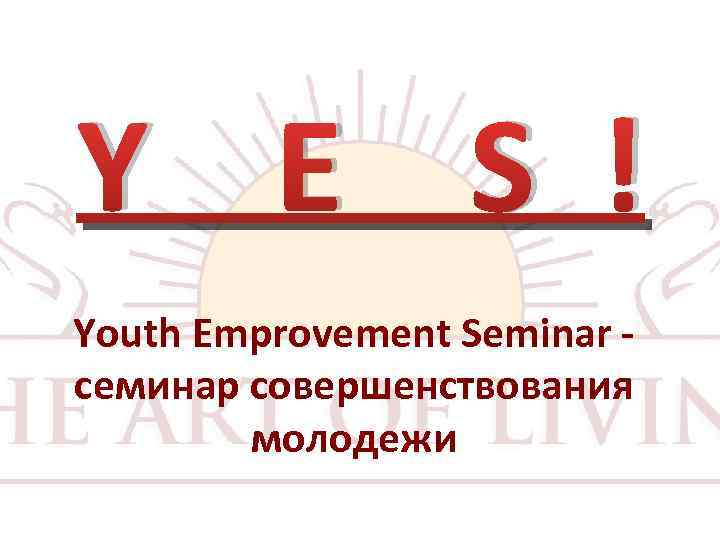 Y E S !

Youth Emprovement Seminar - семинар совершенствования молодежи

HE ART OF LIVIN